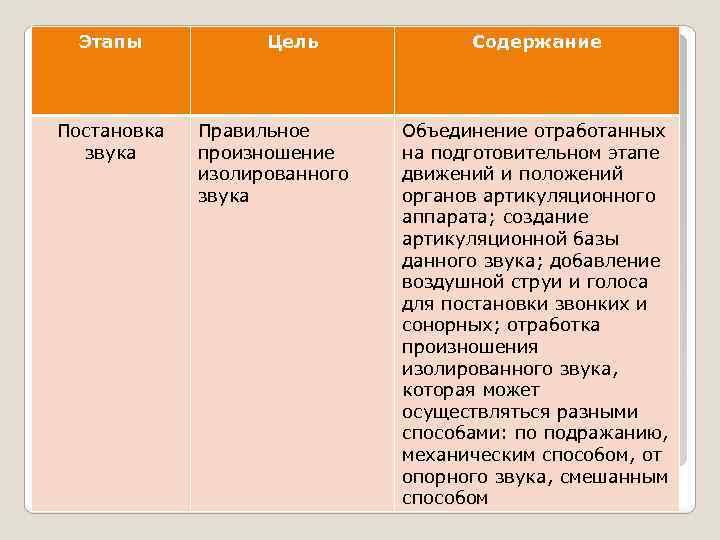 | Этапы | Цель | Содержание |
|---|---|---|
| Постановка звука | Правильное произношение изолированного звука | Объединение отработанных на подготовительном этапе движений и положений органов артикуляционного аппарата; создание артикуляционной базы данного звука; добавление воздушной струи и голоса для постановки звонких и сонорных; отработка произношения изолированного звука, которая может осуществляться разными способами: по подражанию, механическим способом, от опорного звука, смешанным способом |